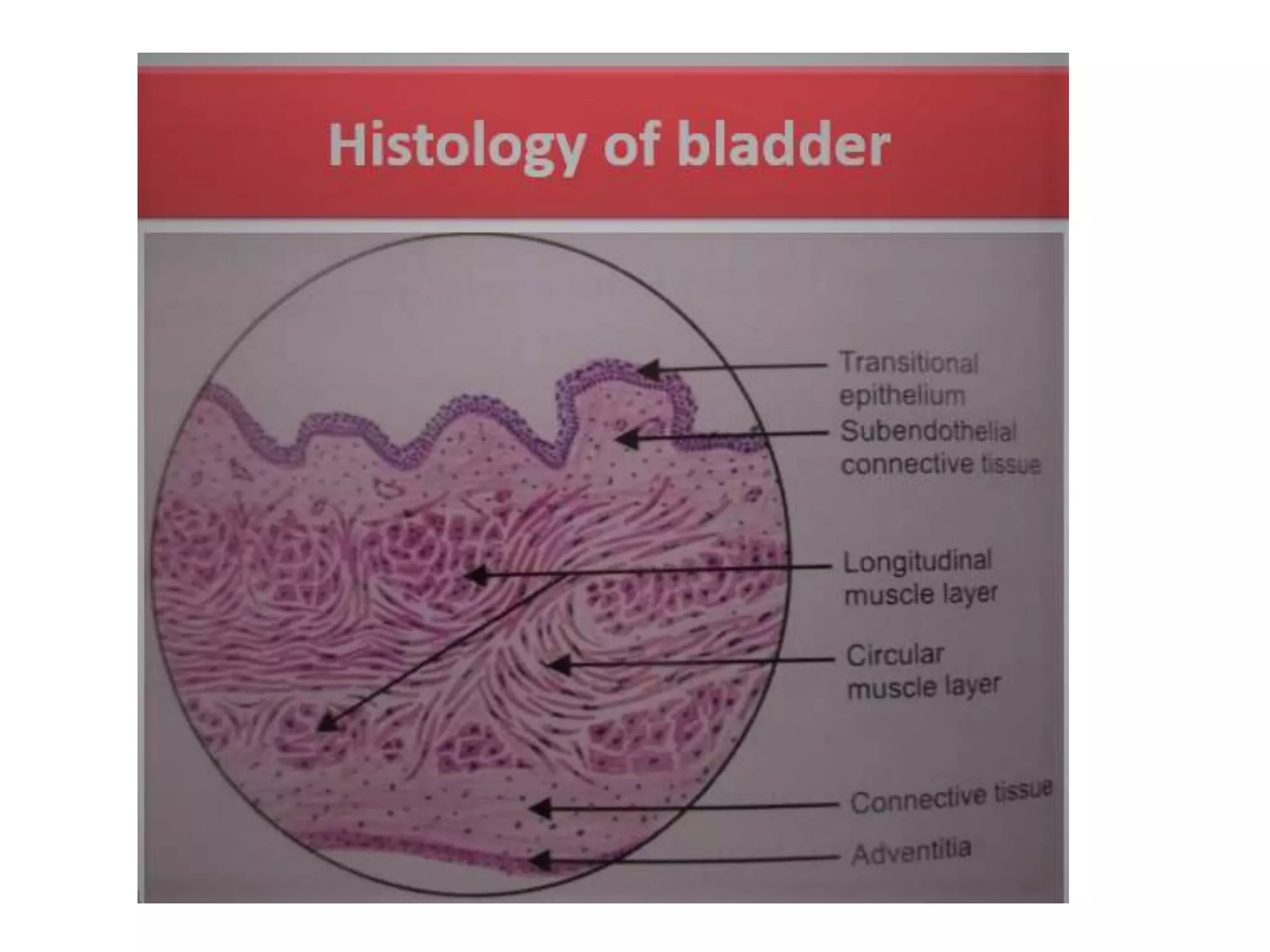 Histology of bladder

Transitional epithelium

Subendothelial connective tissue

Longitudinal muscle layer

Circular muscle layer

Connective tissue

Adventitia